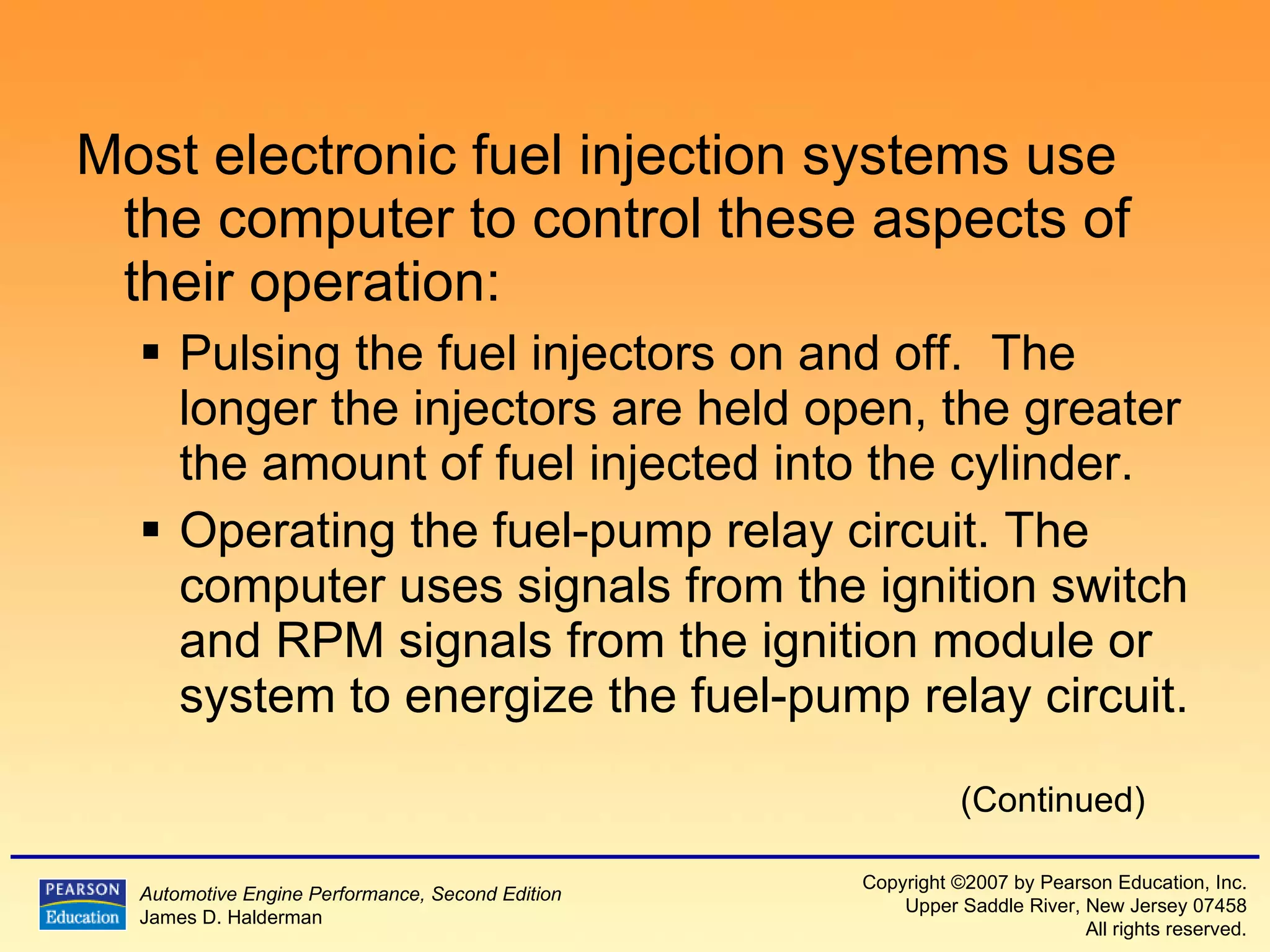 Most electronic fuel injection systems use the computer to control these aspects of their operation:

▪ Pulsing the fuel injectors on and off.  The longer the injectors are held open, the greater the amount of fuel injected into the cylinder.

▪ Operating the fuel-pump relay circuit. The computer uses signals from the ignition switch and RPM signals from the ignition module or system to energize the fuel-pump relay circuit.

(Continued)

PEARSON
Education

Automotive Engine Performance, Second Edition
James D. Halderman

Copyright ©2007 by Pearson Education, Inc.
Upper Saddle River, New Jersey 07458
All rights reserved.